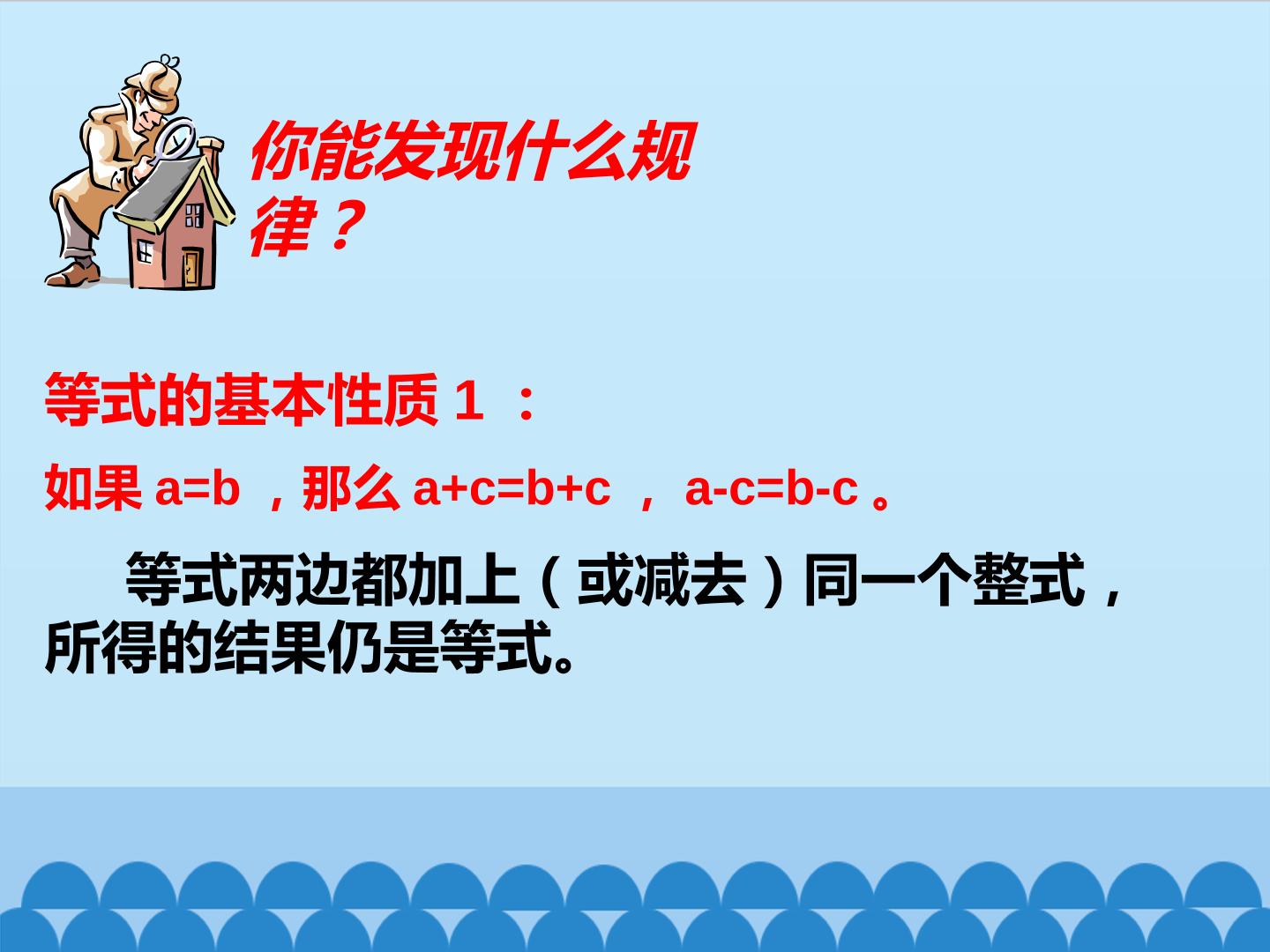 你能发现什么规律？

等式的基本性质1：

如果$a=b$，那么$a+c=b+c$，$a-c=b-c$。

等式两边都加上（或减去）同一个整式，所得的结果仍是等式。